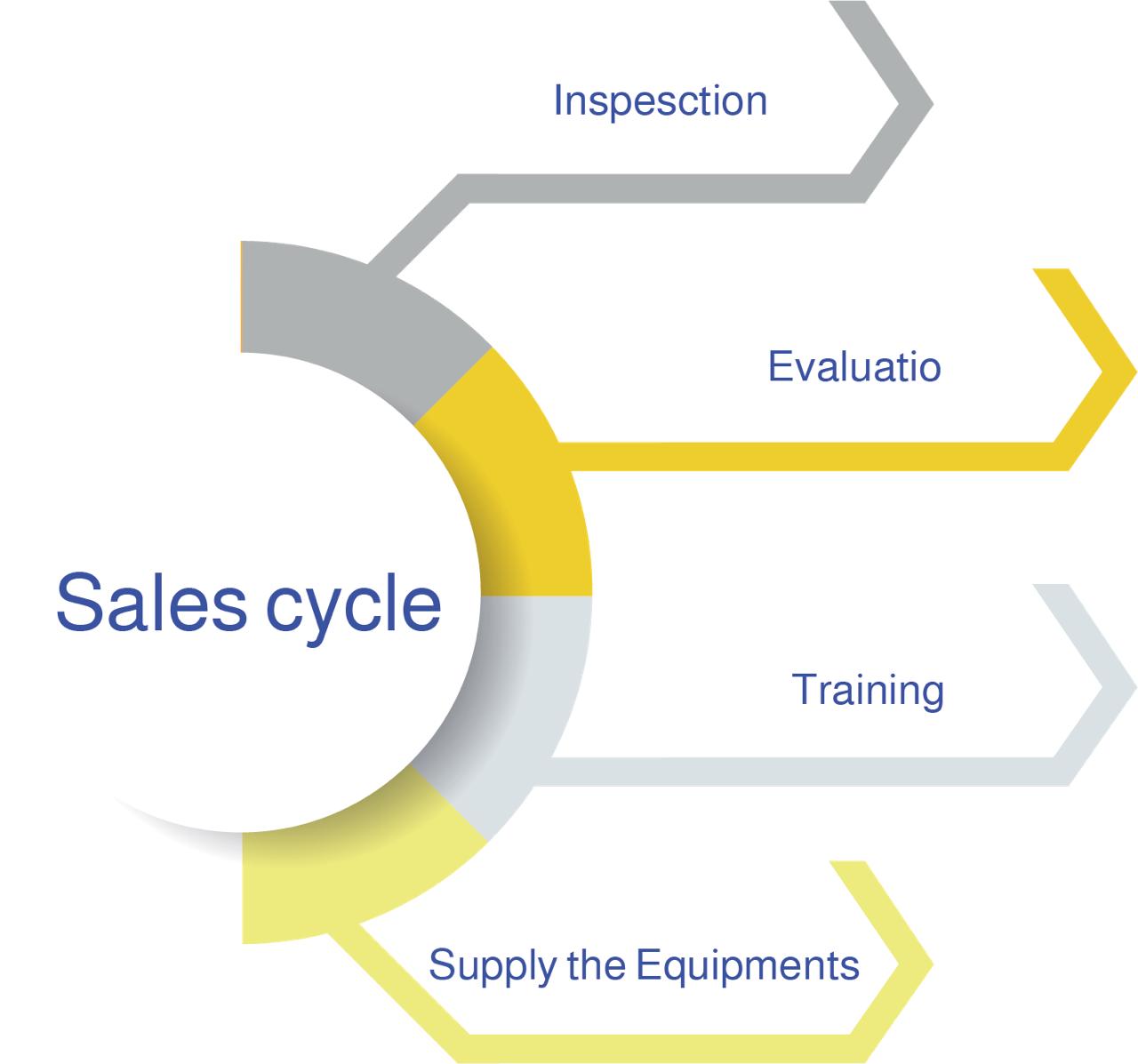 Inspesction

Evaluatio

Sales cycle

Training

Supply the Equipments